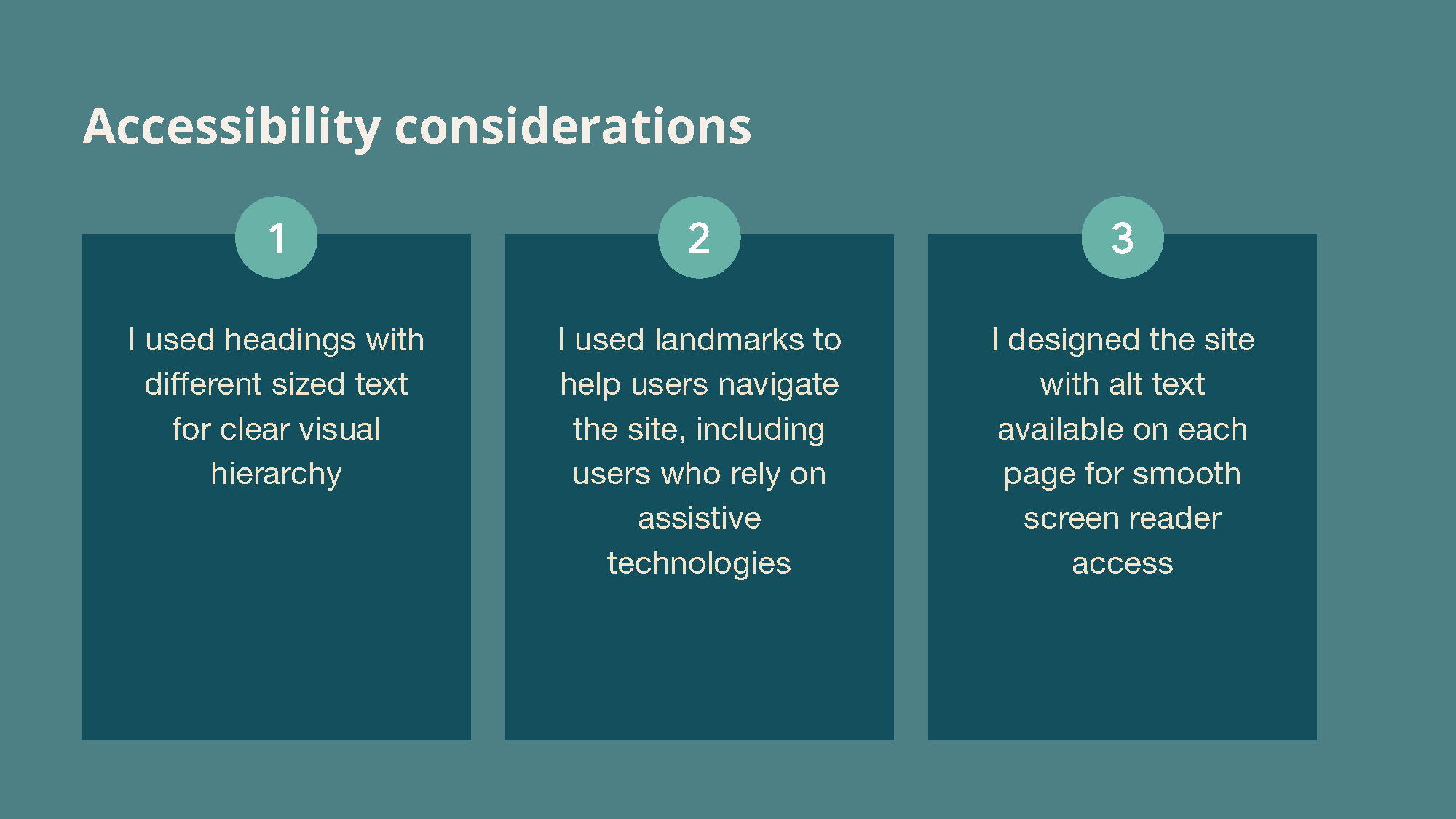 Accessibility considerations

1

I used headings with different sized text for clear visual hierarchy

2

I used landmarks to help users navigate the site, including users who rely on assistive technologies

3

I designed the site with alt text available on each page for smooth screen reader access